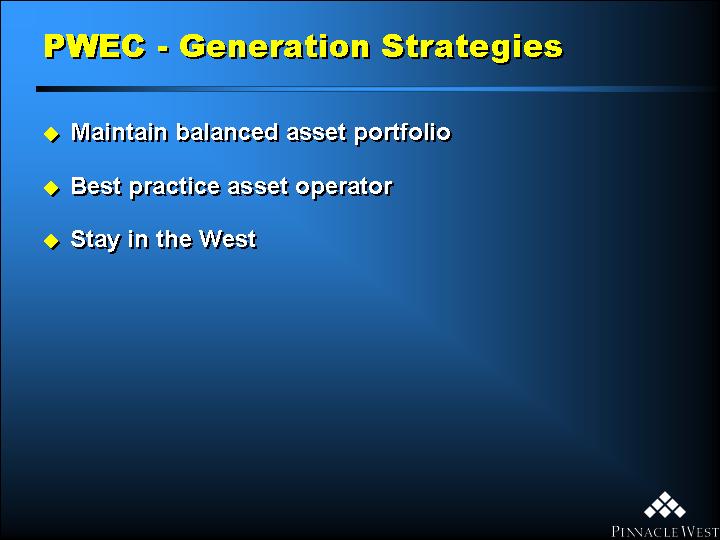 PWEC - Generation Strategies

◆ Maintain balanced asset portfolio

◆ Best practice asset operator

◆ Stay in the West

PINNACLE WEST